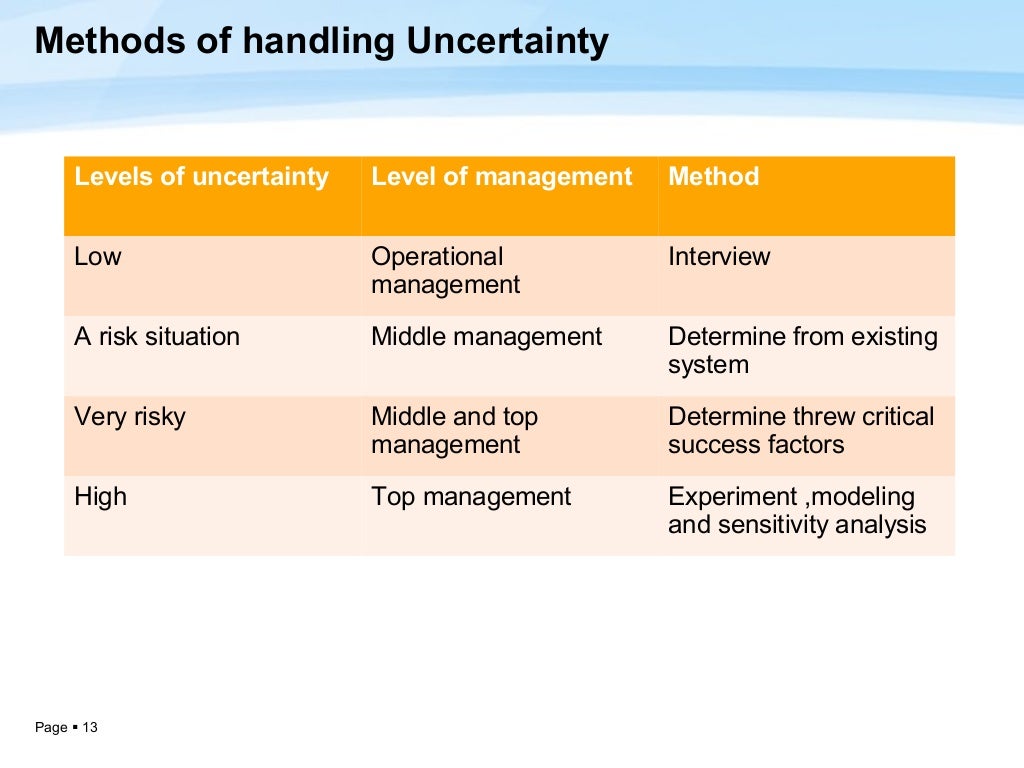 Methods of handling Uncertainty

| Levels of uncertainty | Level of management | Method |
|---|---|---|
| Low | Operational management | Interview |
| A risk situation | Middle management | Determine from existing system |
| Very risky | Middle and top management | Determine threw critical success factors |
| High | Top management | Experiment ,modeling and sensitivity analysis |

Page ▪ 13